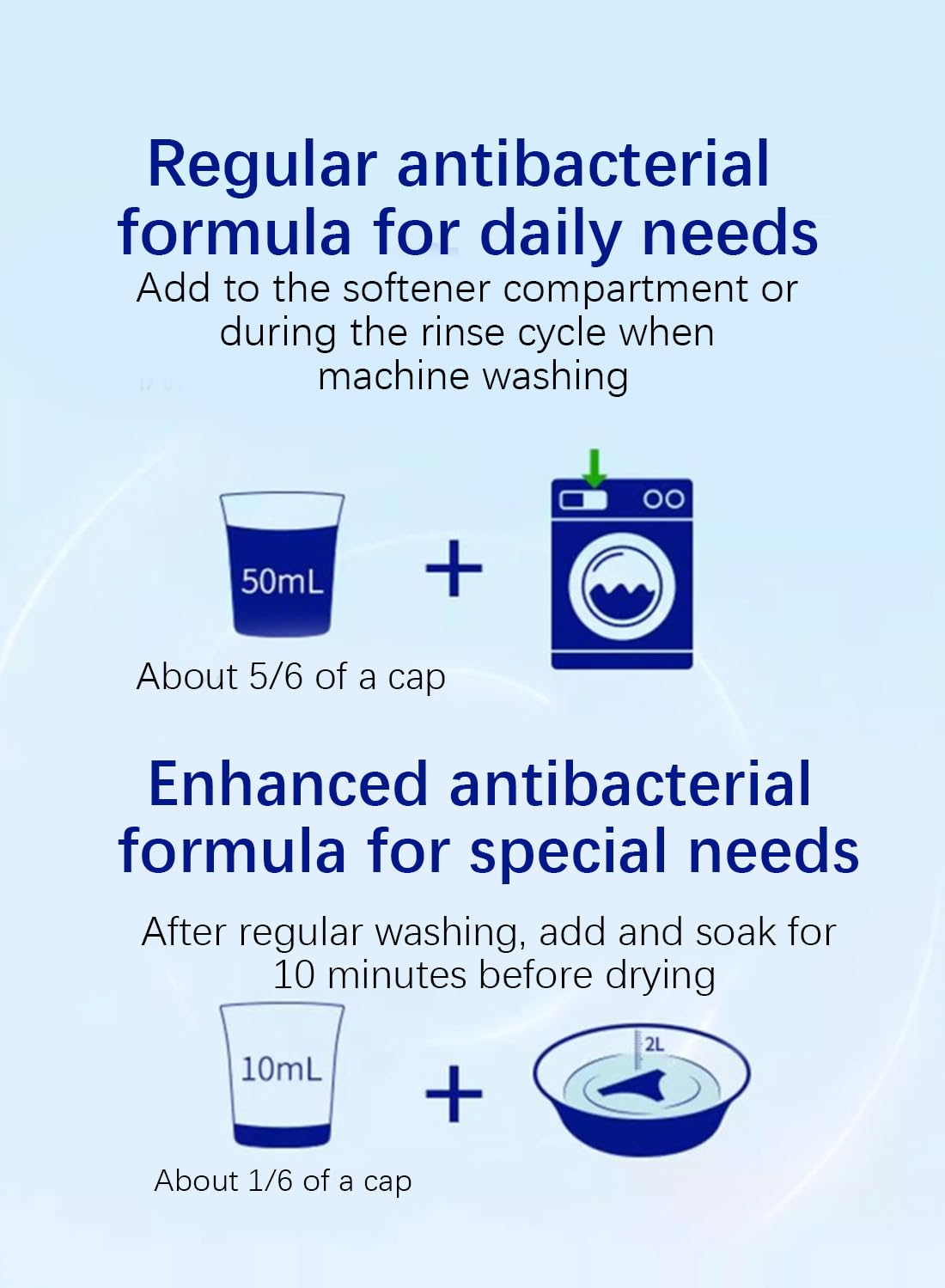 Regular antibacterial formula for daily needs

Add to the softener compartment or during the rinse cycle when machine washing

50mL

+

About 5/6 of a cap

Enhanced antibacterial formula for special needs

After regular washing, add and soak for 10 minutes before drying

10mL

+

2L

About 1/6 of a cap